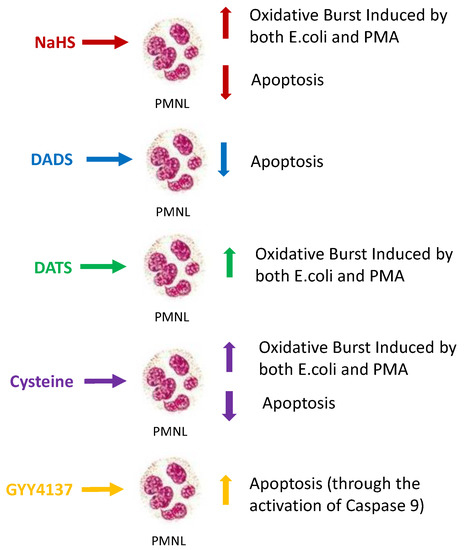 NaHS

PMNL

Oxidative Burst Induced by both E.coli and PMA

Apoptosis

DADS

PMNL

Apoptosis

DATS

PMNL

Oxidative Burst Induced by both E.coli and PMA

Cysteine

PMNL

Oxidative Burst Induced by both E.coli and PMA

Apoptosis

GYY4137

PMNL

Apoptosis (through the activation of Caspase 9)